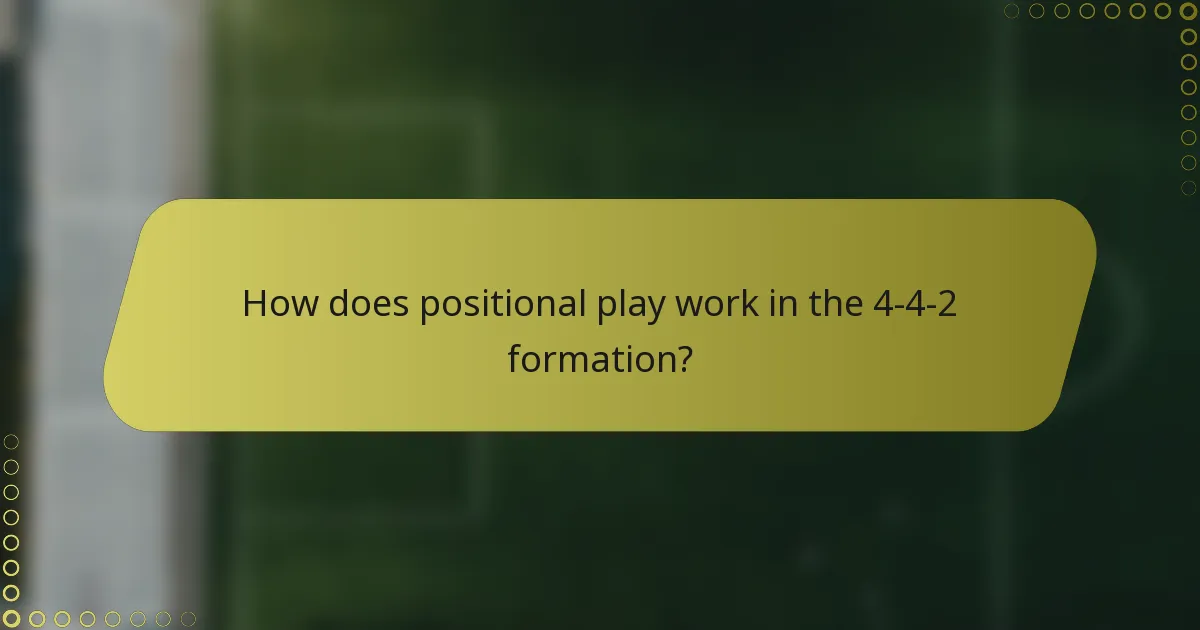 How does positional play work in the 4-4-2 formation?